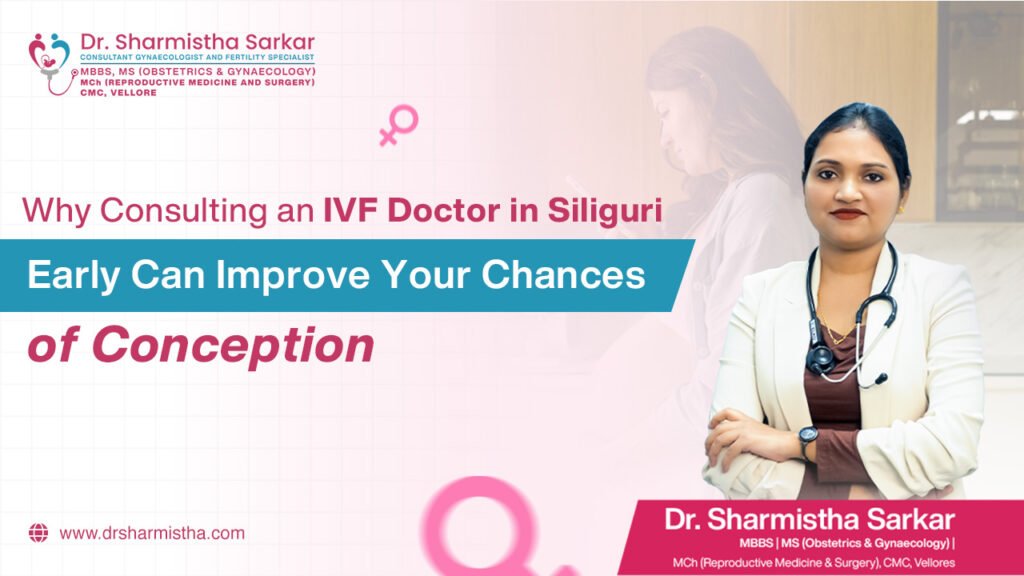 Dr. Sharmistha Sarkar
CONSULTANT GYNAECOLOGIST AND FERTILITY SPECIALIST
MBBS, MS (OBSTETRICS & GYNAECOLOGY)
MCh (REPRODUCTIVE MEDICINE AND SURGERY)
CMC, VELLORE

Why Consulting an IVF Doctor in Siliguri

Early Can Improve Your Chances

of Conception

www.drsharmistha.com

Dr. Sharmistha Sarkar
MBBS | MS (Obstetrics & Gynaecology) |
MCh (Reproductive Medicine & Surgery), CMC, Vellores